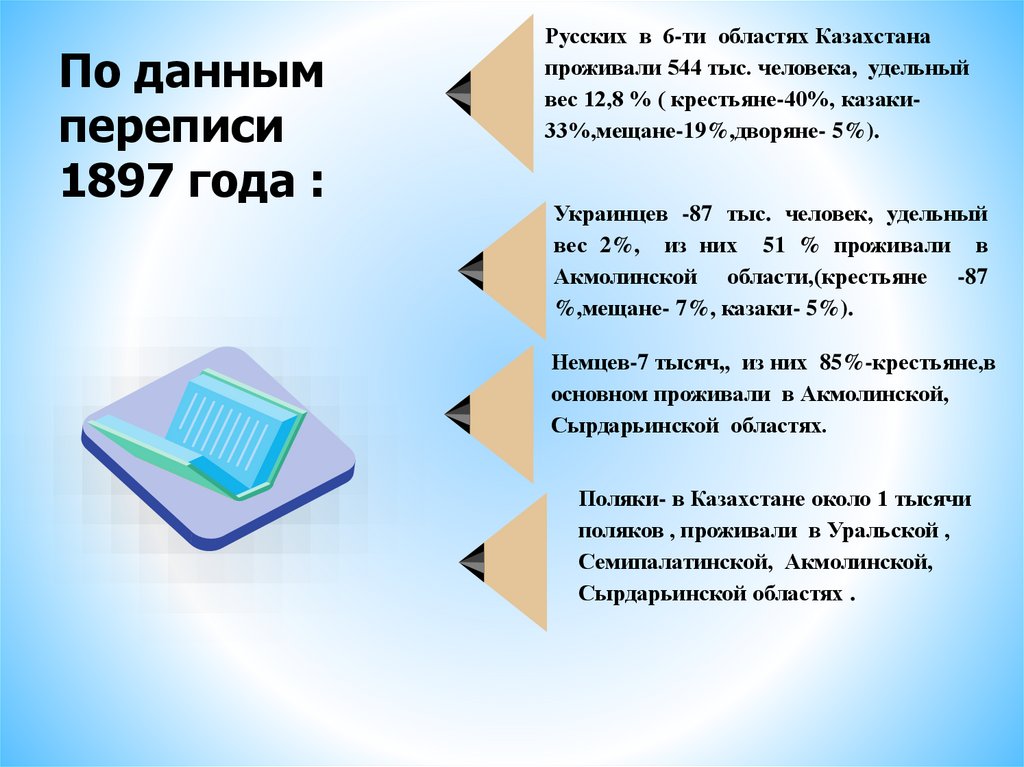 По данным переписи 1897 года :

Русских в 6-ти областях Казахстана проживали 544 тыс. человека, удельный вес 12,8 % ( крестьяне-40%, казаки-33%,мещане-19%,дворяне- 5%).

Украинцев -87 тыс. человек, удельный вес 2%, из них 51 % проживали в Акмолинской области,(крестьяне -87 %,мещане- 7%, казаки- 5%).

Немцев-7 тысяч,, из них 85%-крестьяне,в основном проживали в Акмолинской, Сырдарьинской областях.

Поляки- в Казахстане около 1 тысячи поляков , проживали в Уральской , Семипалатинской, Акмолинской, Сырдарьинской областях .